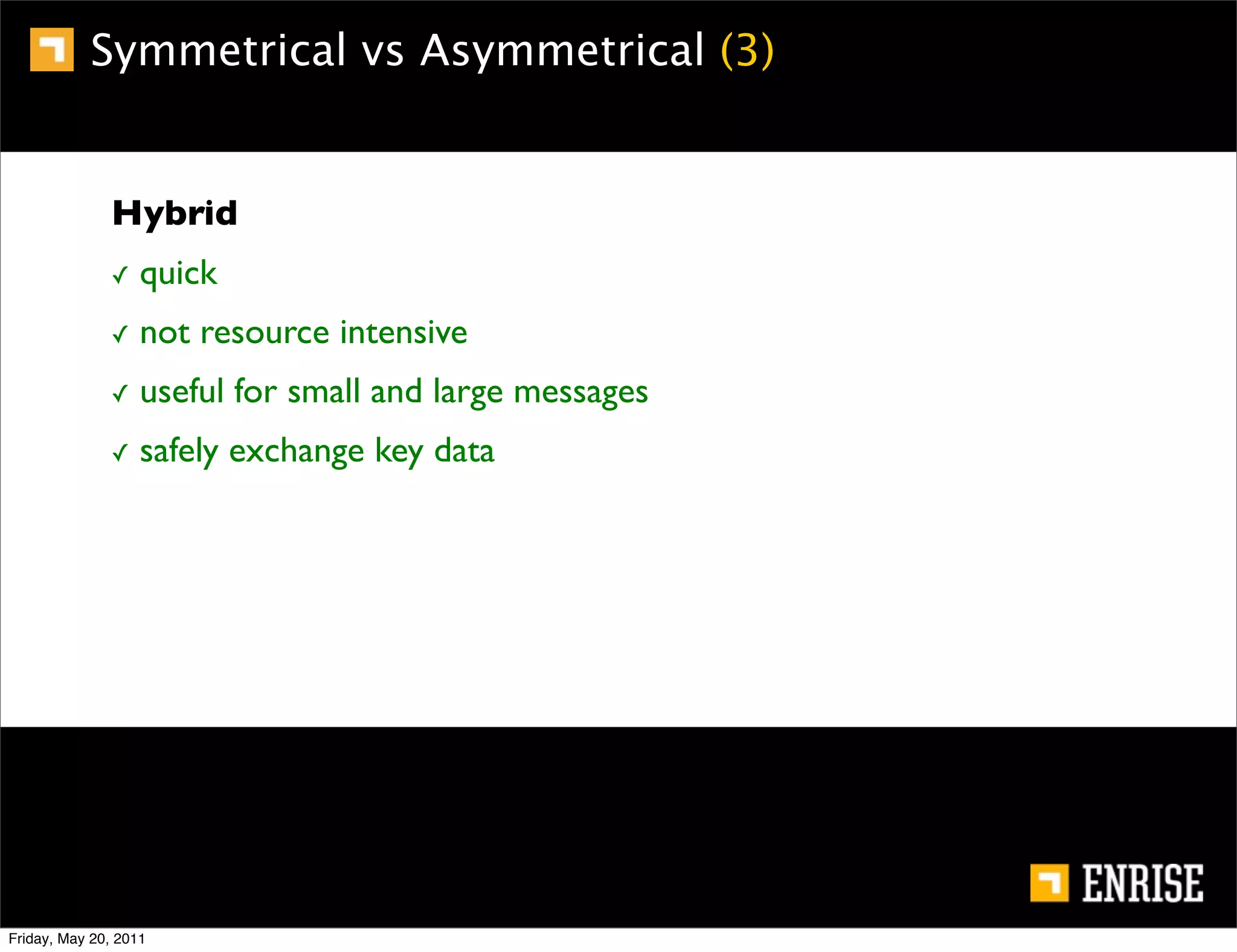 Symmetrical vs Asymmetrical (3)

Hybrid

✓ quick

✓ not resource intensive

✓ useful for small and large messages

✓ safely exchange key data

ENRISE

Friday, May 20, 2011